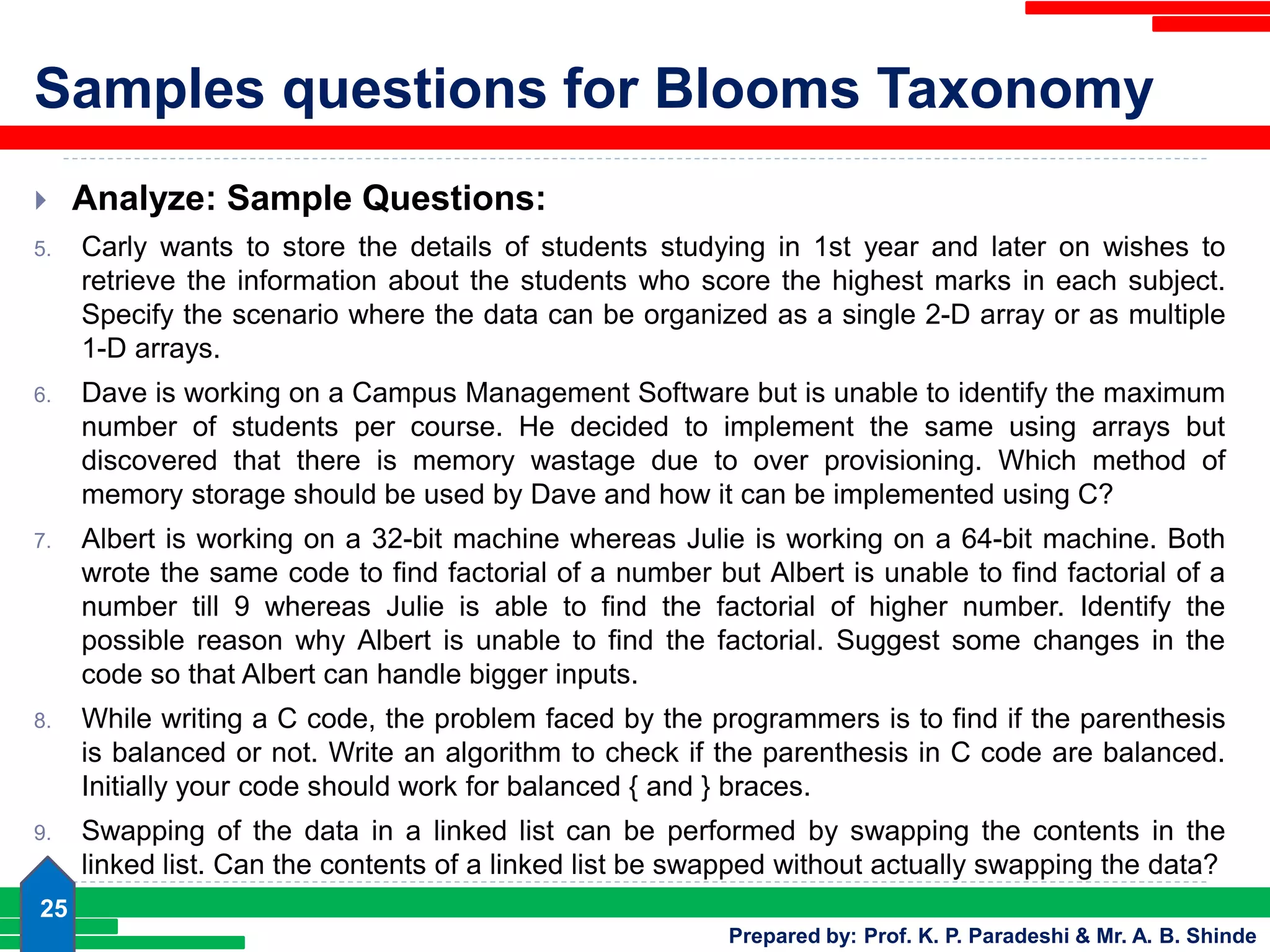 Samples questions for Blooms Taxonomy

Analyze: Sample Questions:

5. Carly wants to store the details of students studying in 1st year and later on wishes to retrieve the information about the students who score the highest marks in each subject. Specify the scenario where the data can be organized as a single 2-D array or as multiple 1-D arrays.

6. Dave is working on a Campus Management Software but is unable to identify the maximum number of students per course. He decided to implement the same using arrays but discovered that there is memory wastage due to over provisioning. Which method of memory storage should be used by Dave and how it can be implemented using C?

7. Albert is working on a 32-bit machine whereas Julie is working on a 64-bit machine. Both wrote the same code to find factorial of a number but Albert is unable to find factorial of a number till 9 whereas Julie is able to find the factorial of higher number. Identify the possible reason why Albert is unable to find the factorial. Suggest some changes in the code so that Albert can handle bigger inputs.

8. While writing a C code, the problem faced by the programmers is to find if the parenthesis is balanced or not. Write an algorithm to check if the parenthesis in C code are balanced. Initially your code should work for balanced { and } braces.

9. Swapping of the data in a linked list can be performed by swapping the contents in the linked list. Can the contents of a linked list be swapped without actually swapping the data?

25

Prepared by: Prof. K. P. Paradeshi & Mr. A. B. Shinde